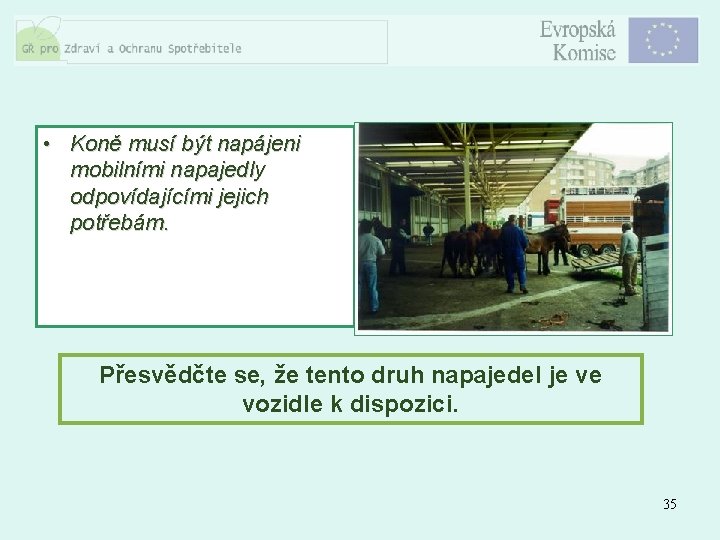 GŘ pro Zdraví a Ochranu Spotřebitele

Evropská Komise

• Koně musí být napájeni mobilními napajedly odpovídajícími jejich potřebám.

Přesvědčte se, že tento druh napajedel je ve vozidle k dispozici.

35